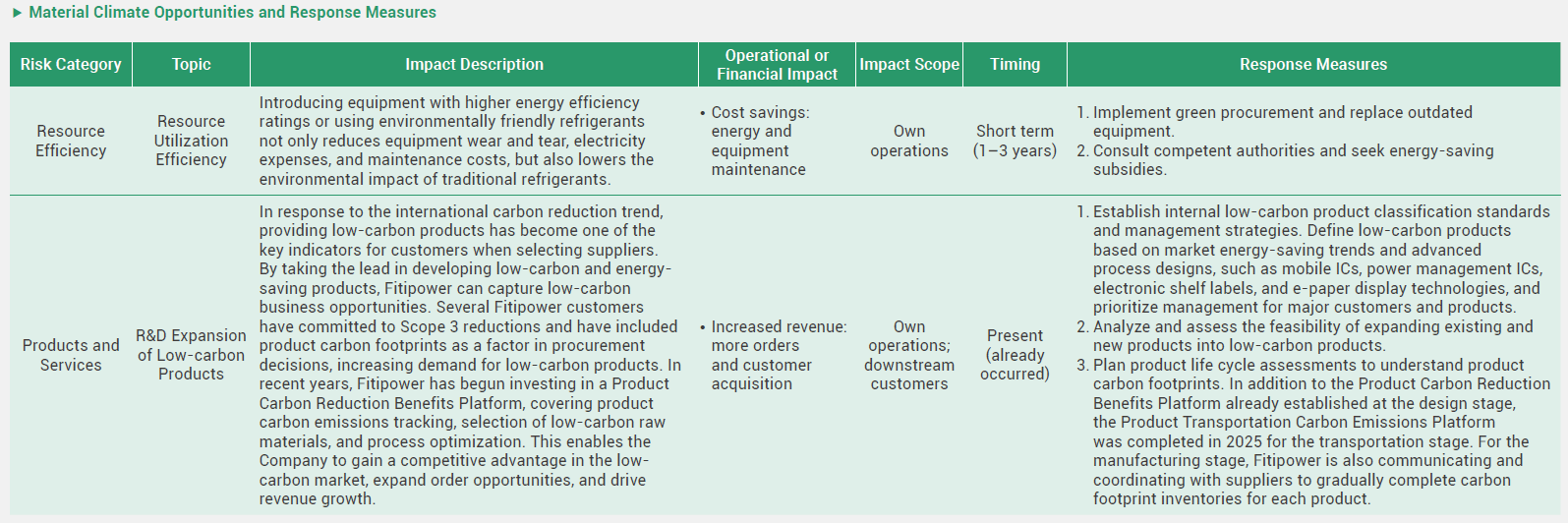 ▶ Material Climate Opportunities and Response Measures

| Risk Category | Topic | Impact Description | Operational or Financial Impact | Impact Scope | Timing | Response Measures |
|---|---|---|---|---|---|---|
| Resource Efficiency | Resource Utilization Efficiency | Introducing equipment with higher energy efficiency ratings or using environmentally friendly refrigerants not only reduces equipment wear and tear, electricity expenses, and maintenance costs, but also lowers the environmental impact of traditional refrigerants. | • Cost savings: energy and equipment maintenance | Own operations | Short term (1–3 years) | 1. Implement green procurement and replace outdated equipment. 2. Consult competent authorities and seek energy-saving subsidies. |
| Products and Services | R&D Expansion of Low-carbon Products | In response to the international carbon reduction trend, providing low-carbon products has become one of the key indicators for customers when selecting suppliers. By taking the lead in developing low-carbon and energy-saving products, Fitipower can capture low-carbon business opportunities. Several Fitipower customers have committed to Scope 3 reductions and have included product carbon footprints as a factor in procurement decisions, increasing demand for low-carbon products. In recent years, Fitipower has begun investing in a Product Carbon Reduction Benefits Platform, covering product carbon emissions tracking, selection of low-carbon raw materials, and process optimization. This enables the Company to gain a competitive advantage in the low-carbon market, expand order opportunities, and drive revenue growth. | • Increased revenue: more orders and customer acquisition | Own operations; downstream customers | Present (already occurred) | 1. Establish internal low-carbon product classification standards and management strategies. Define low-carbon products based on market energy-saving trends and advanced process designs, such as mobile ICs, power management ICs, electronic shelf labels, and e-paper display technologies, and prioritize management for major customers and products. 2. Analyze and assess the feasibility of expanding existing and new products into low-carbon products. 3. Plan product life cycle assessments to understand product carbon footprints. In addition to the Product Carbon Reduction Benefits Platform already established at the design stage, the Product Transportation Carbon Emissions Platform was completed in 2025 for the transportation stage. For the manufacturing stage, Fitipower is also communicating and coordinating with suppliers to gradually complete carbon footprint inventories for each product. |